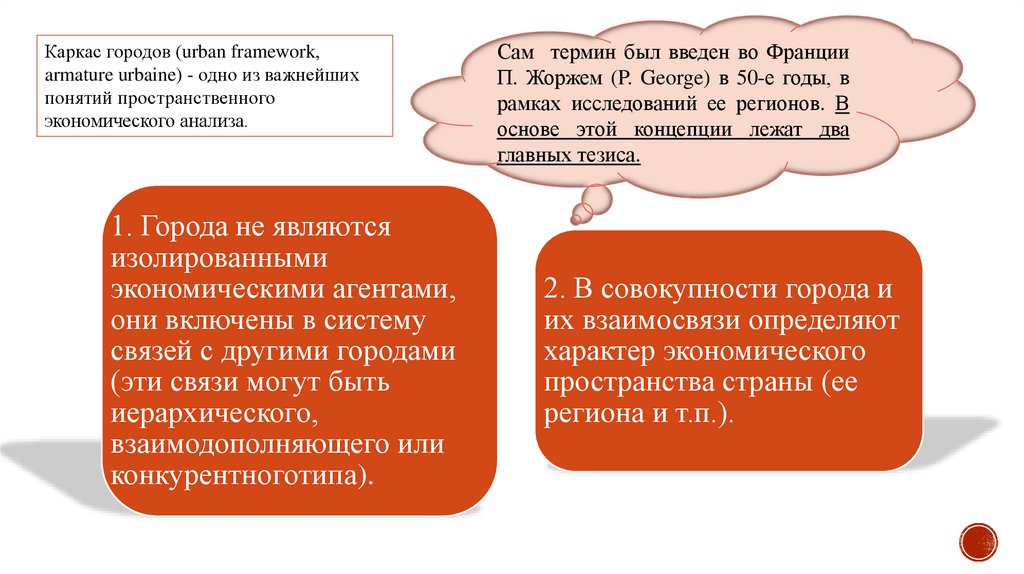 Каркас городов (urban framework, armature urbaine) - одно из важнейших понятий пространственного экономического анализа.

Сам термин был введен во Франции П. Жоржем (P. George) в 50-е годы, в рамках исследований ее регионов. В основе этой концепции лежат два главных тезиса.

1. Города не являются изолированными экономическими агентами, они включены в систему связей с другими городами (эти связи могут быть иерархического, взаимодополняющего или конкурентноготипа).

2. В совокупности города и их взаимосвязи определяют характер экономического пространства страны (ее региона и т.п.).